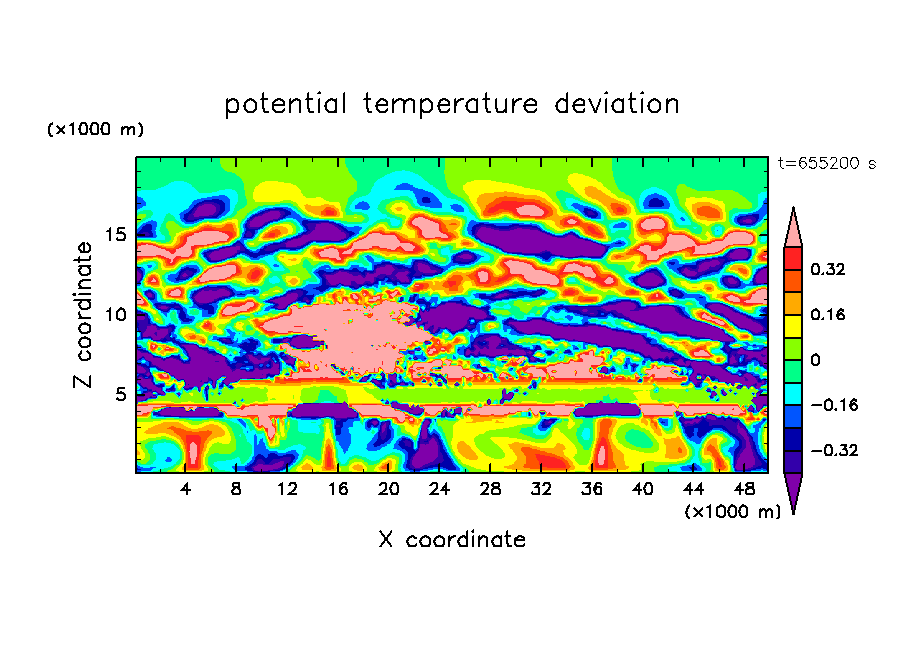 potential temperature deviation

(×1000 m)

t=655200 s

Z coordinate

15
10
5

0.32
0.16
0
−0.16
−0.32

4 8 12 16 20 24 28 32 36 40 44 48

(×1000 m)

X coordinate